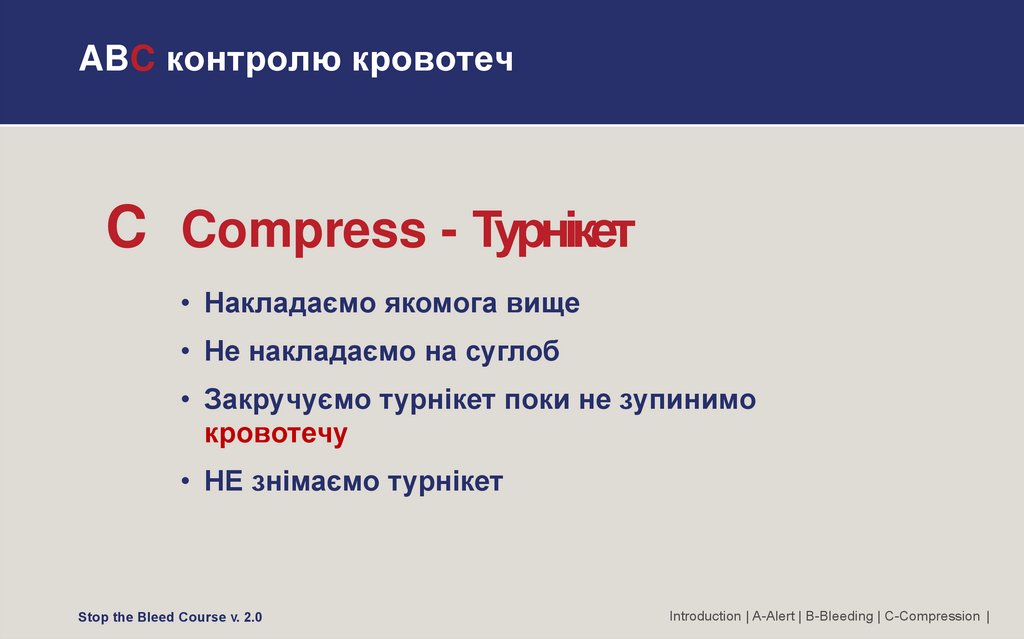 ABC контролю кровотеч

C Compress - Турнікет

• Накладаємо якомога вище
• Не накладаємо на суглоб
• Закручуємо турнікет поки не зупинимо кровотечу
• НЕ знімаємо турнікет

Stop the Bleed Course v. 2.0

Introduction | A-Alert | B-Bleeding | C-Compression |